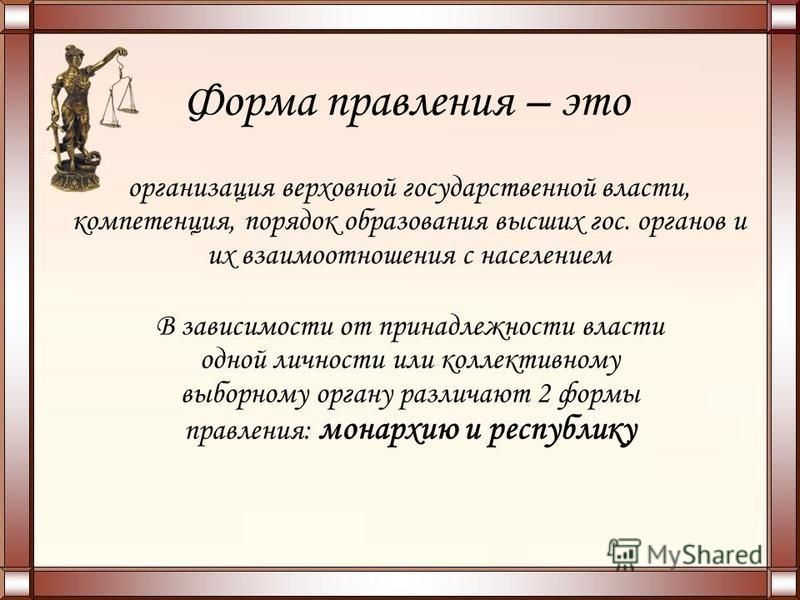 Форма правления – это

организация верховной государственной власти, компетенция, порядок образования высших гос. органов и их взаимоотношения с населением

В зависимости от принадлежности власти одной личности или коллективному выборному органу различают 2 формы правления: монархию и республику

MyShared